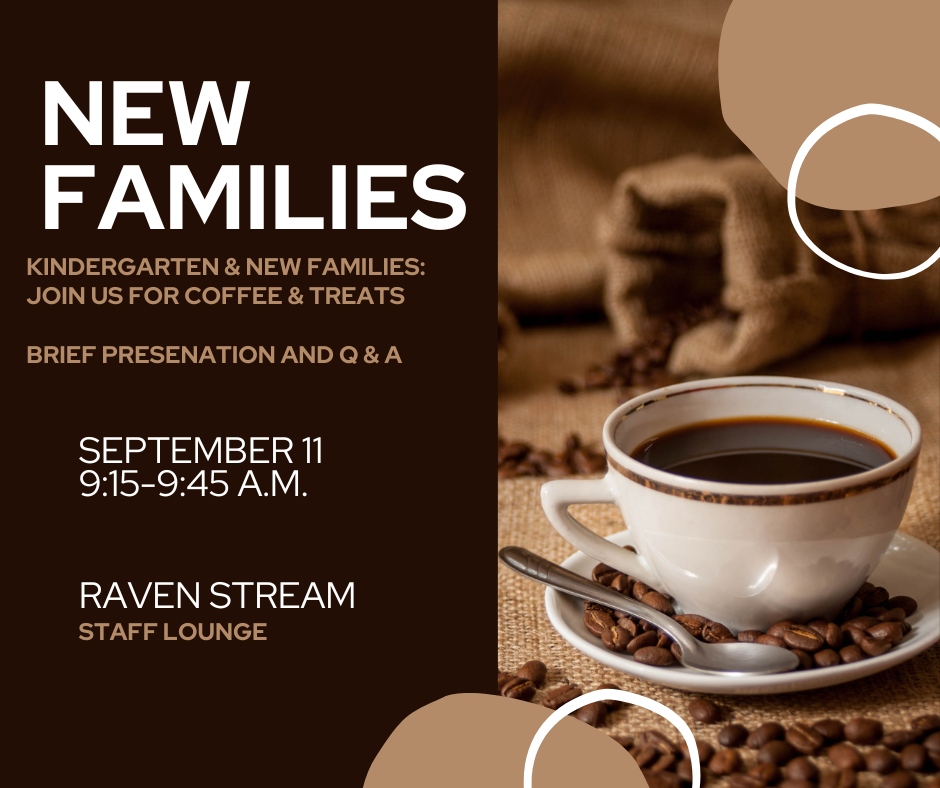 NEW FAMILIES

KINDERGARTEN & NEW FAMILIES: JOIN US FOR COFFEE & TREATS

BRIEF PRESENATION AND Q & A

SEPTEMBER 11
9:15-9:45 A.M.

RAVEN STREAM
STAFF LOUNGE